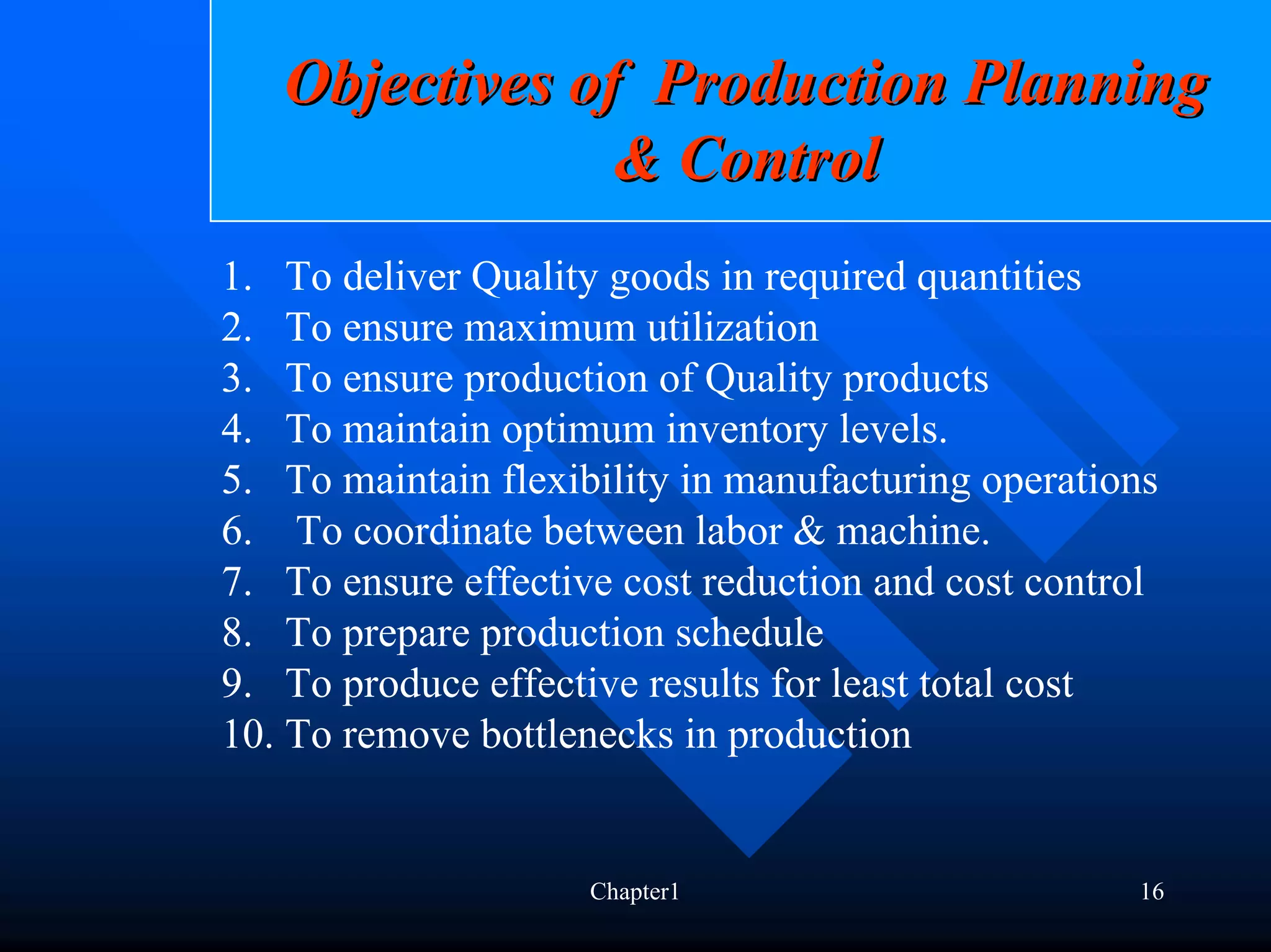 Objectives of Production Planning & Control

1. To deliver Quality goods in required quantities
2. To ensure maximum utilization
3. To ensure production of Quality products
4. To maintain optimum inventory levels.
5. To maintain flexibility in manufacturing operations
6. To coordinate between labor & machine.
7. To ensure effective cost reduction and cost control
8. To prepare production schedule
9. To produce effective results for least total cost
10. To remove bottlenecks in production

Chapter1

16